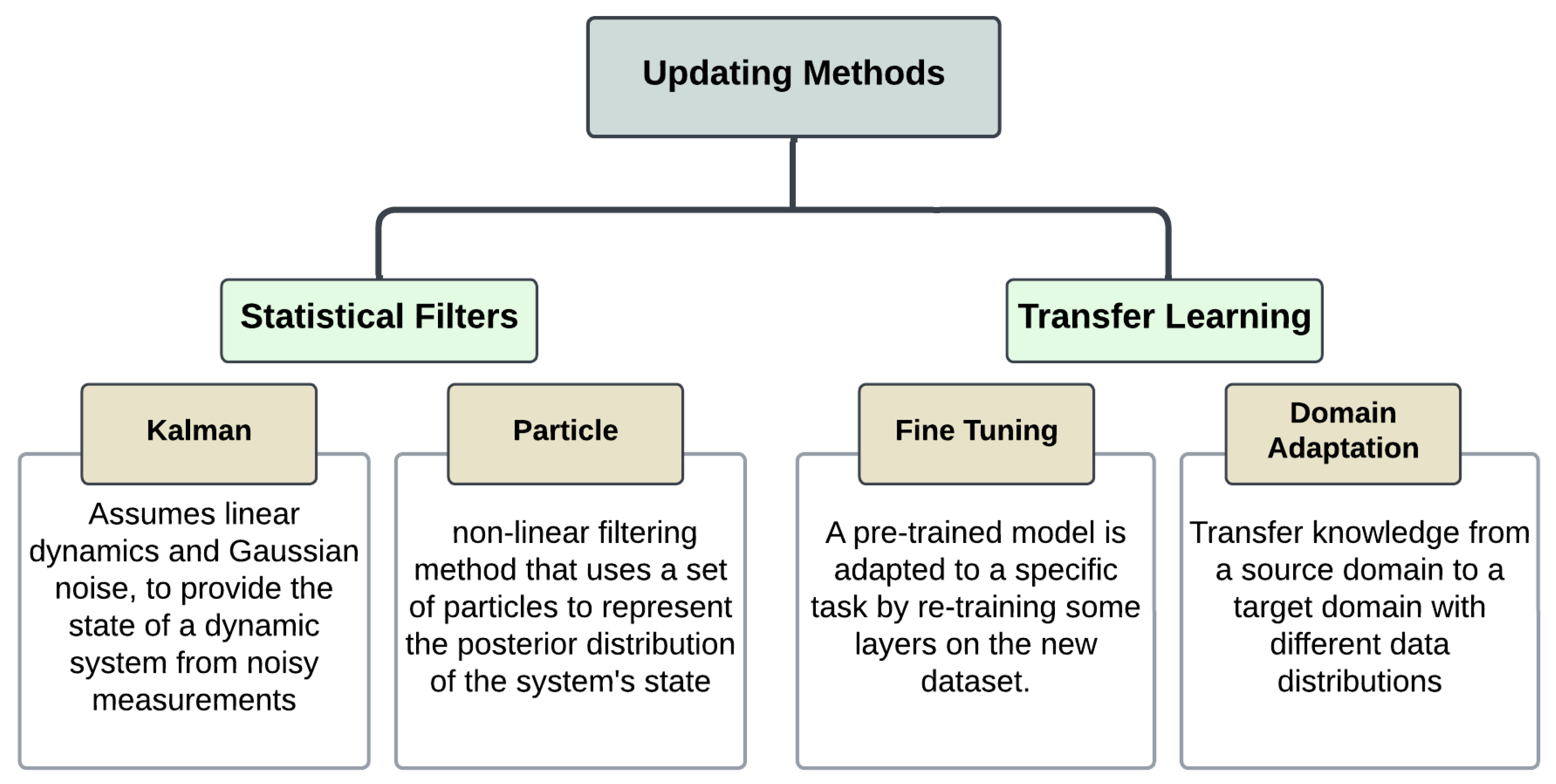 Updating Methods

Statistical Filters

Transfer Learning

Kalman

Assumes linear dynamics and Gaussian noise, to provide the state of a dynamic system from noisy measurements

Particle

non-linear filtering method that uses a set of particles to represent the posterior distribution of the system's state

Fine Tuning

A pre-trained model is adapted to a specific task by re-training some layers on the new dataset.

Domain Adaptation

Transfer knowledge from a source domain to a target domain with different data distributions